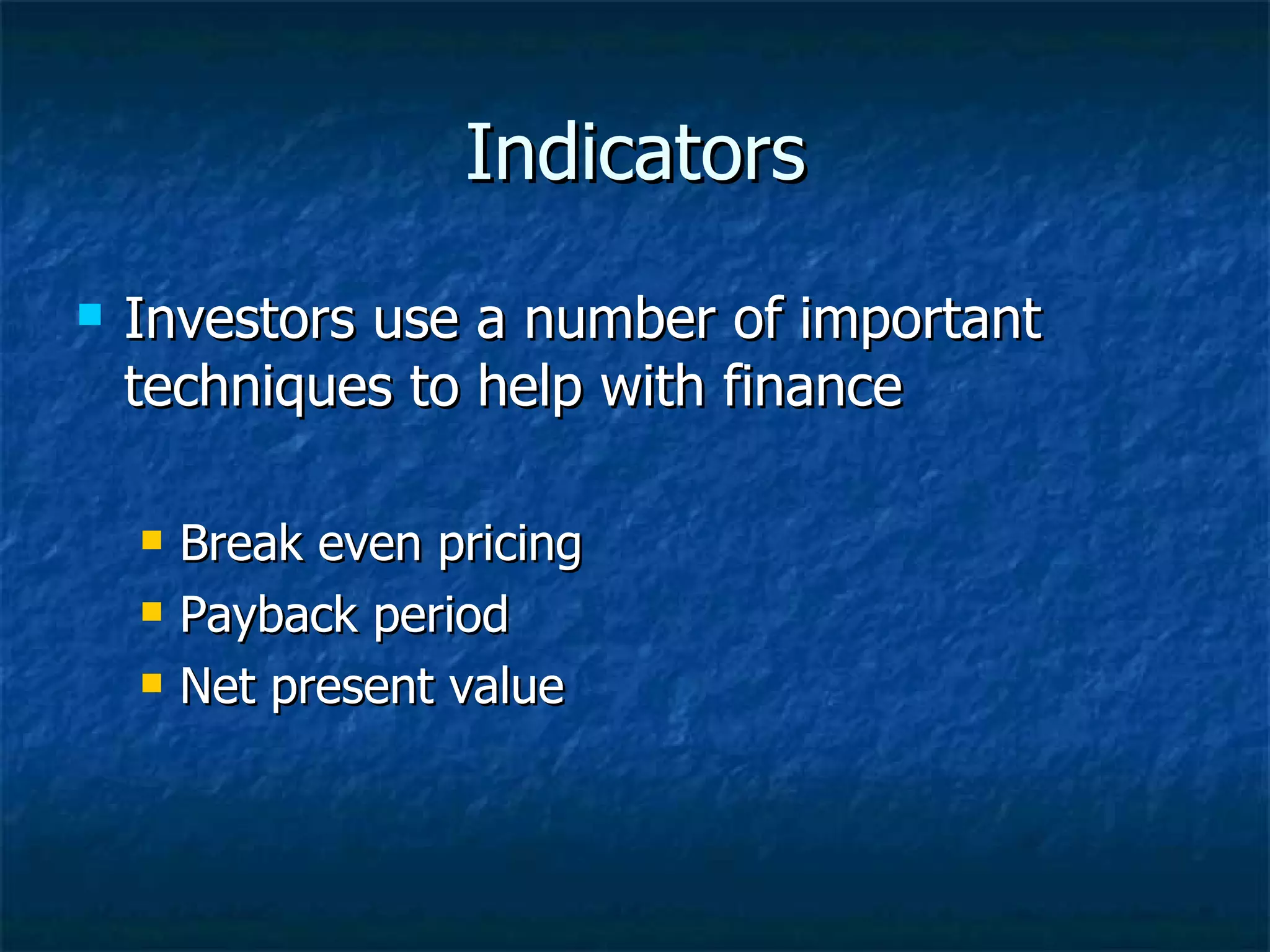 Indicators

Investors use a number of important techniques to help with finance

Break even pricing
Payback period
Net present value